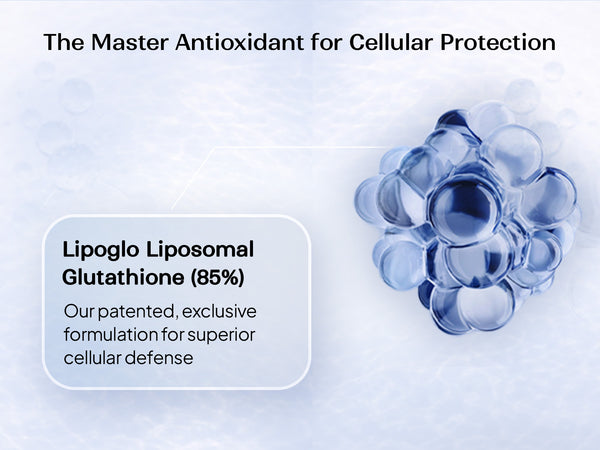 The Master Antioxidant for Cellular Protection

Lipoglo Liposomal Glutathione (85%)

Our patented, exclusive formulation for superior cellular defense